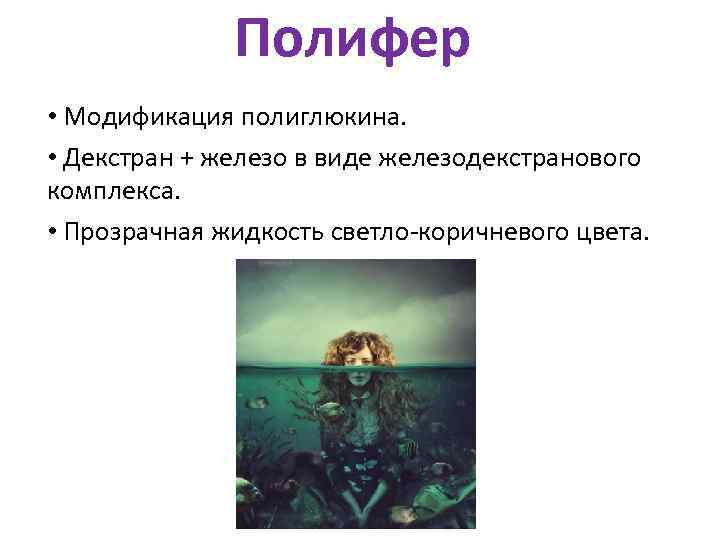 Полифер

• Модификация полиглюкина.

• Декстран + железо в виде железодекстранового комплекса.

• Прозрачная жидкость светло-коричневого цвета.